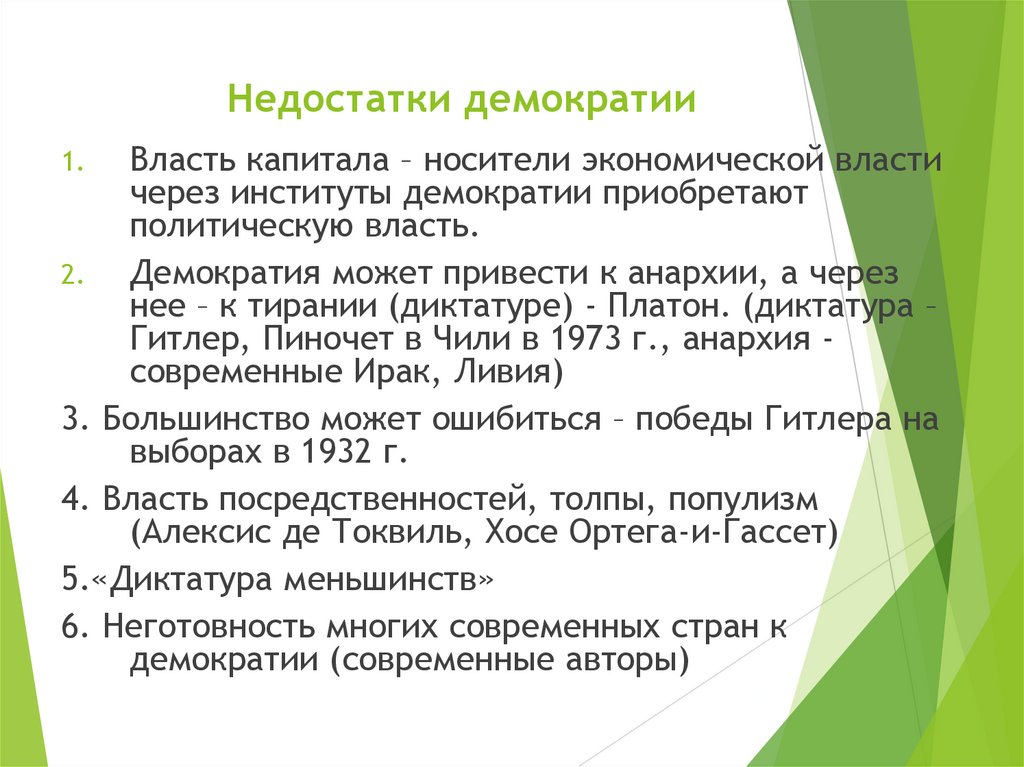 Недостатки демократии

1. Власть капитала – носители экономической власти через институты демократии приобретают политическую власть.

2. Демократия может привести к анархии, а через нее – к тирании (диктатуре) - Платон. (диктатура – Гитлер, Пиночет в Чили в 1973 г., анархия - современные Ирак, Ливия)

3. Большинство может ошибиться – победы Гитлера на выборах в 1932 г.

4. Власть посредственностей, толпы, популизм (Алексис де Токвиль, Хосе Ортега-и-Гассет)

5.«Диктатура меньшинств»

6. Неготовность многих современных стран к демократии (современные авторы)